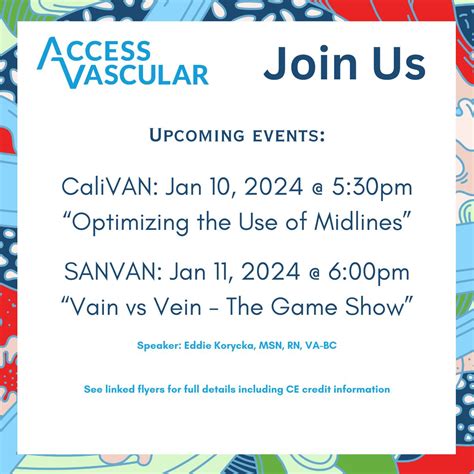 ACCESS VASCULAR

Join Us

UPCOMING EVENTS:

CaliVAN: Jan 10, 2024 @ 5:30pm
“Optimizing the Use of Midlines”

SANVAN: Jan 11, 2024 @ 6:00pm
“Vain vs Vein – The Game Show”

Speaker: Eddie Korycka, MSN, RN, VA-BC

See linked flyers for full details including CE credit information